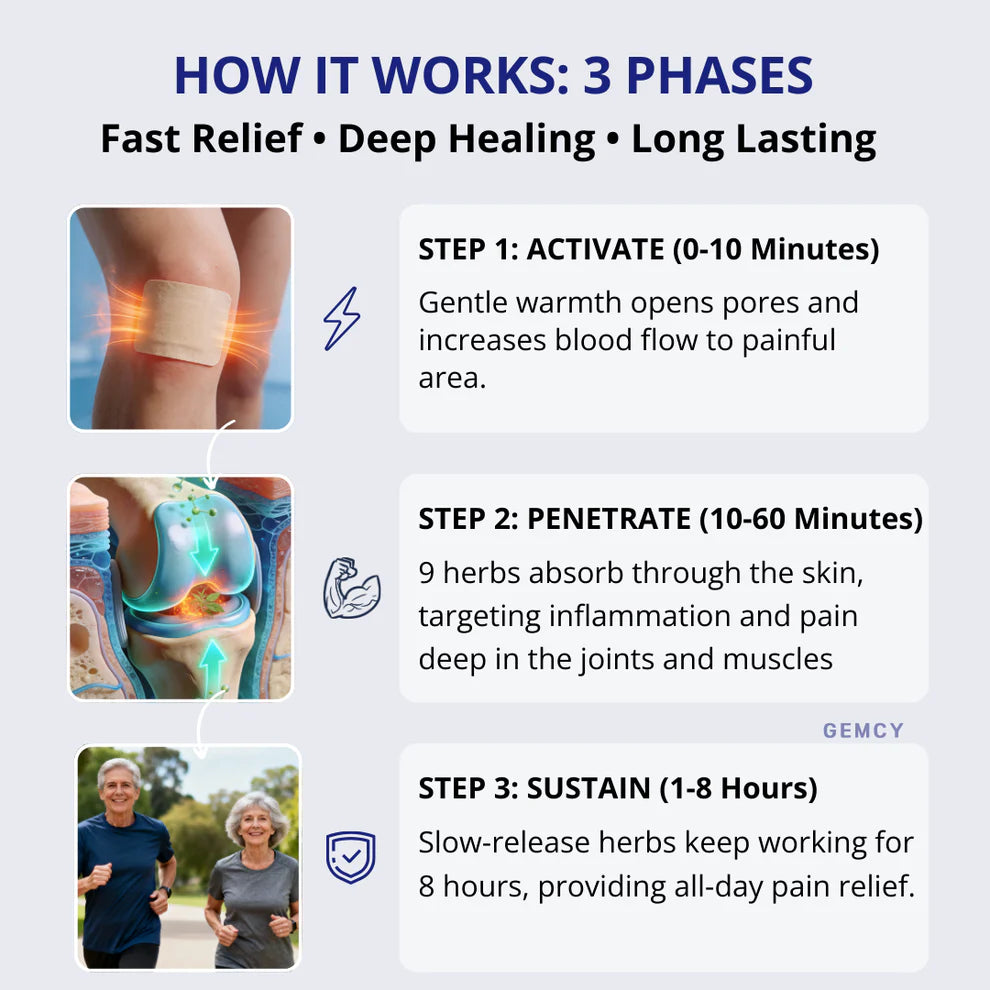 HOW IT WORKS: 3 PHASES

Fast Relief • Deep Healing • Long Lasting

STEP 1: ACTIVATE (0-10 Minutes)

Gentle warmth opens pores and increases blood flow to painful area.

STEP 2: PENETRATE (10-60 Minutes)

9 herbs absorb through the skin, targeting inflammation and pain deep in the joints and muscles

GEMCY

STEP 3: SUSTAIN (1-8 Hours)

Slow-release herbs keep working for 8 hours, providing all-day pain relief.